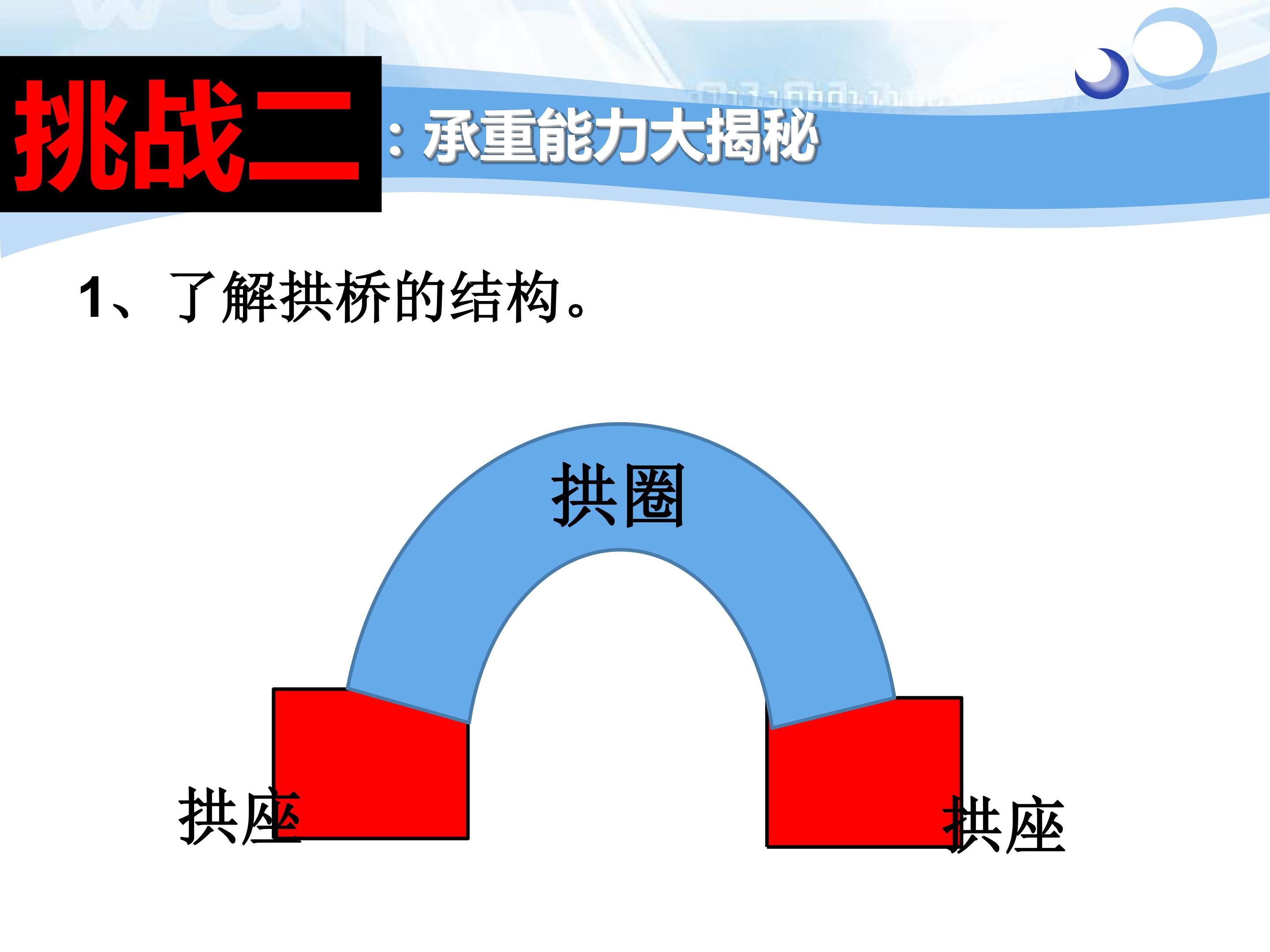 挑战二：承重能力大揭秘

1、了解拱桥的结构。

拱圈

拱座

拱座